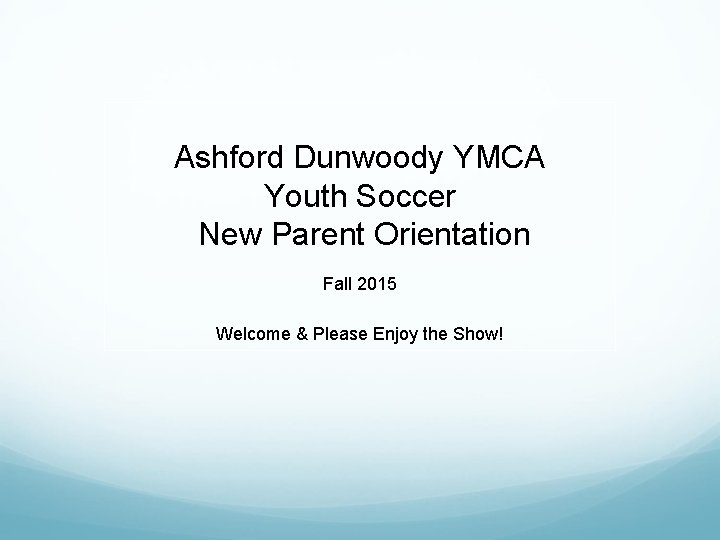 Ashford Dunwoody YMCA
Youth Soccer
New Parent Orientation

Fall 2015

Welcome & Please Enjoy the Show!